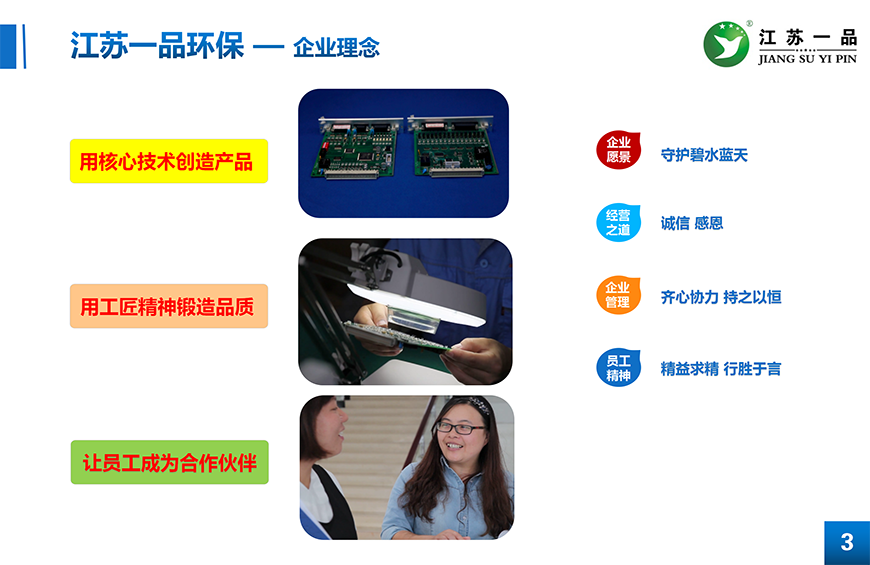 江苏一品环保 — 企业理念

江苏一品
JIANG SU YI PIN

用核心技术创造产品

用工匠精神锻造品质

让员工成为合作伙伴

企业愿景 守护碧水蓝天

经营之道 诚信 感恩

企业管理 齐心协力 持之以恒

员工精神 精益求精 行胜于言

3